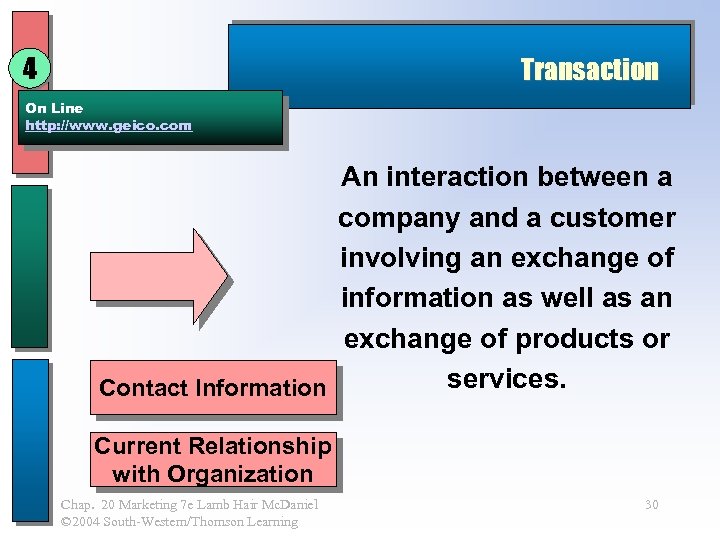 4

Transaction

On Line
http://www.geico.com

An interaction between a company and a customer involving an exchange of information as well as an exchange of products or services.

Contact Information

Current Relationship with Organization

Chap. 20 Marketing 7e Lamb Hair McDaniel
©2004 South-Western/Thomson Learning

30